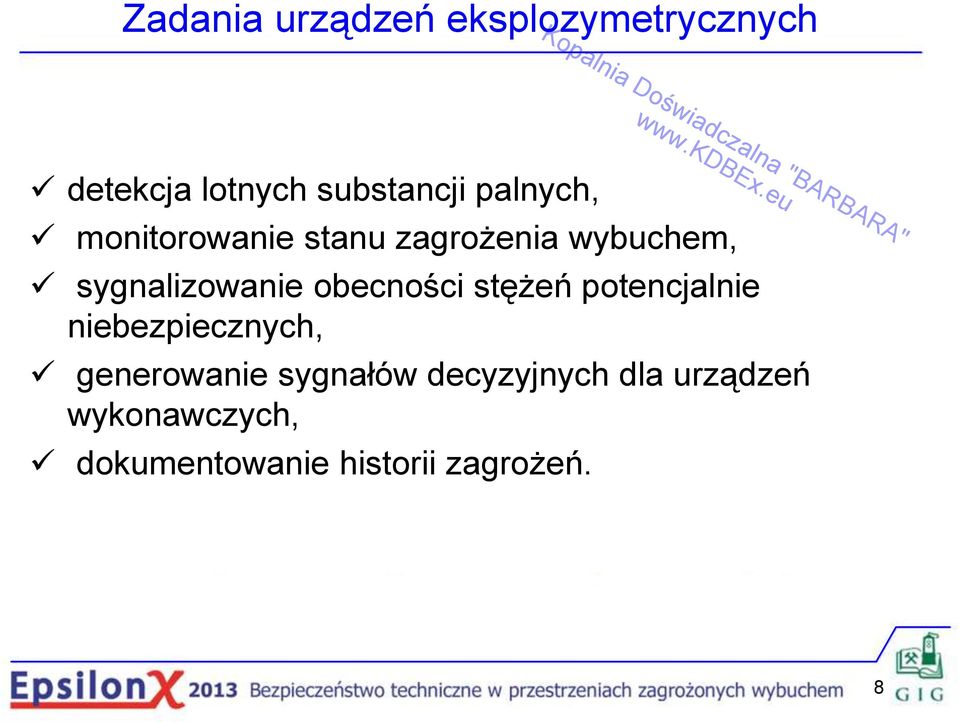 Zadania urządzeń eksplozymetrycznych

Kopalnia Doświadczalna "BARBARA"
www.KDBEx.eu

✓ detekcja lotnych substancji palnych,
✓ monitorowanie stanu zagrożenia wybuchem,
✓ sygnalizowanie obecności stężeń potencjalnie niebezpiecznych,
✓ generowanie sygnałów decyzyjnych dla urządzeń wykonawczych,
✓ dokumentowanie historii zagrożeń.

EpsilonX 2013 Bezpieczeństwo techniczne w przestrzeniach zagrożonych wybuchem 8 GIG